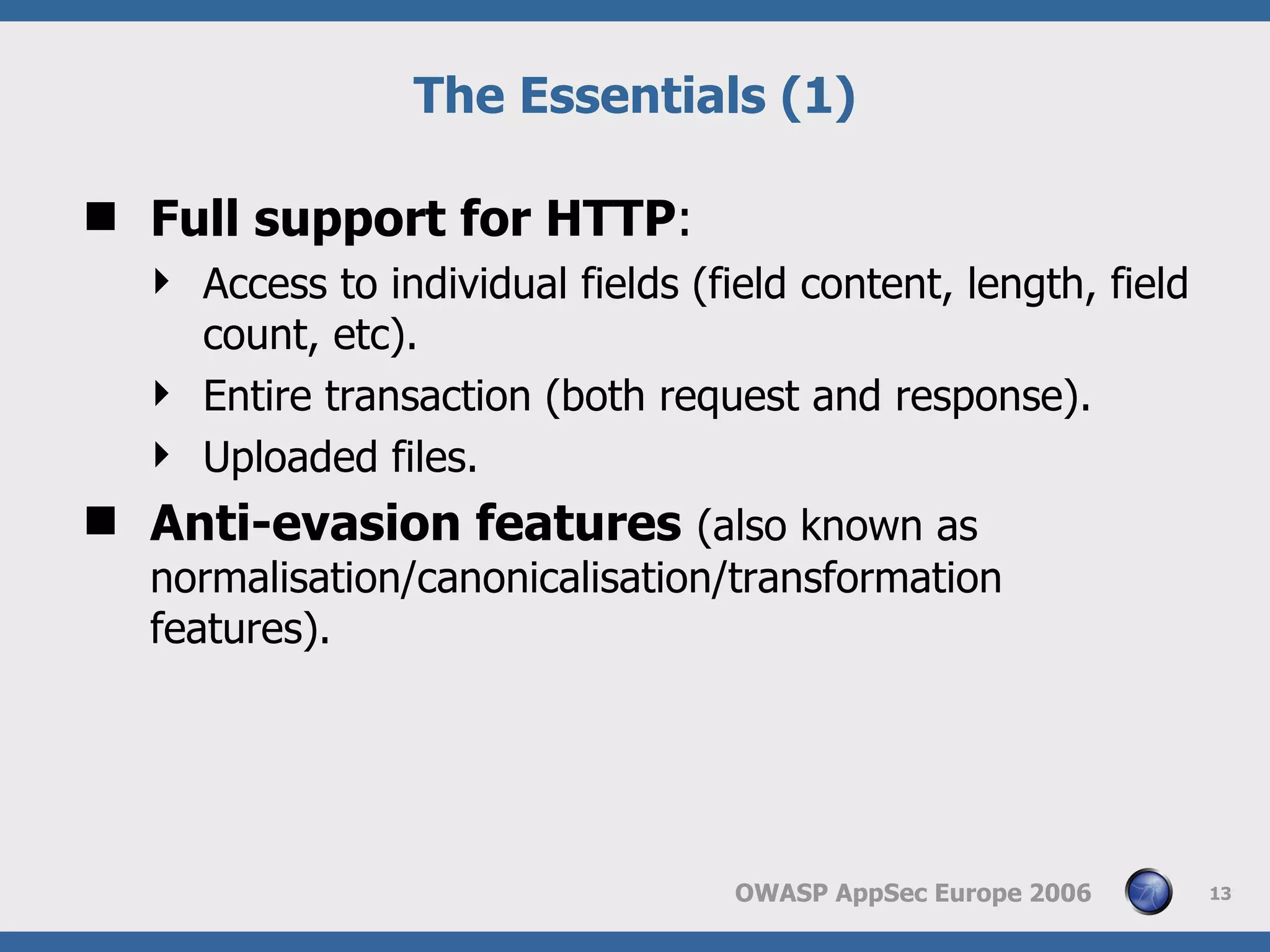 The Essentials (1)

■ Full support for HTTP:

‣ Access to individual fields (field content, length, field count, etc).

‣ Entire transaction (both request and response).

‣ Uploaded files.

■ Anti-evasion features (also known as normalisation/canonicalisation/transformation features).

OWASP AppSec Europe 2006

13